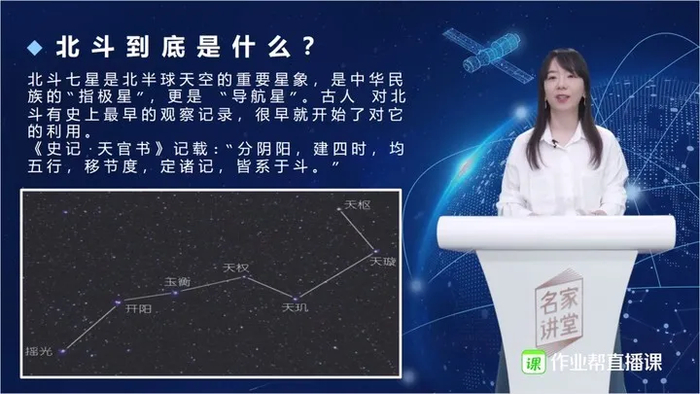 ◆ 北斗到底是什么？

北斗七星是北半球天空的重要星象，是中华民族的“指极星”，更是 “导航星”。古人 对北斗有史上最早的观察记录，很早就开始了对它的利用。
《史记·天官书》记载：“分阴阳，建四时，均五行，移节度，定诸记，皆系于斗。”

天枢
天璇
天权
玉衡
天玑
开阳
摇光

名家讲堂

课 作业帮直播课